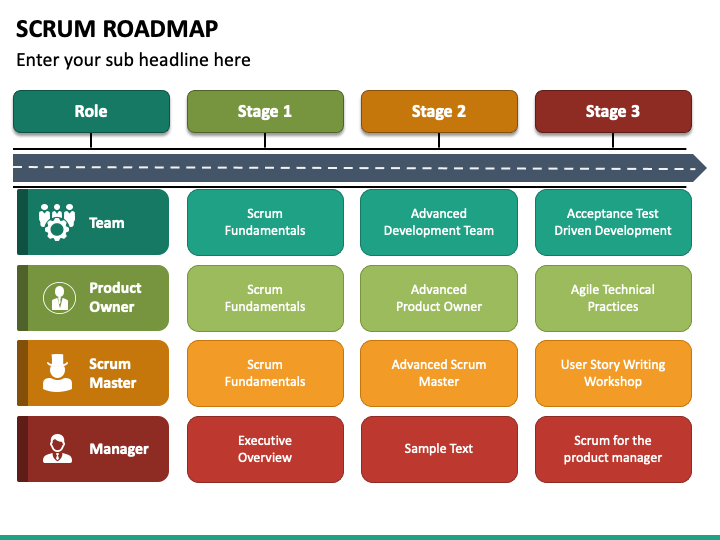 SCRUM ROADMAP

Enter your sub headline here

| Role | Stage 1 | Stage 2 | Stage 3 |
|---|---|---|---|
| Team | Scrum Fundamentals | Advanced Development Team | Acceptance Test Driven Development |
| Product Owner | Scrum Fundamentals | Advanced Product Owner | Agile Technical Practices |
| Scrum Master | Scrum Fundamentals | Advanced Scrum Master | User Story Writing Workshop |
| Manager | Executive Overview | Sample Text | Scrum for the product manager |